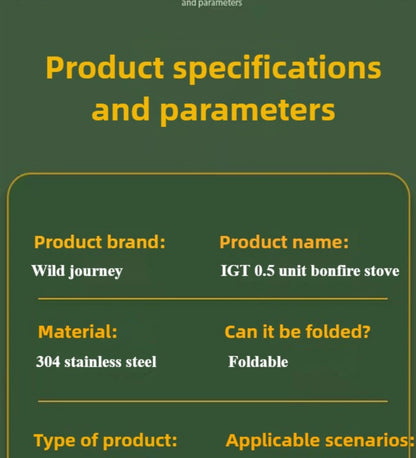 and parameters

Product specifications and parameters

Product brand:
Wild journey

Product name:
IGT 0.5 unit bonfire stove

Material:
304 stainless steel

Can it be folded?
Foldable

Type of product:

Applicable scenarios: